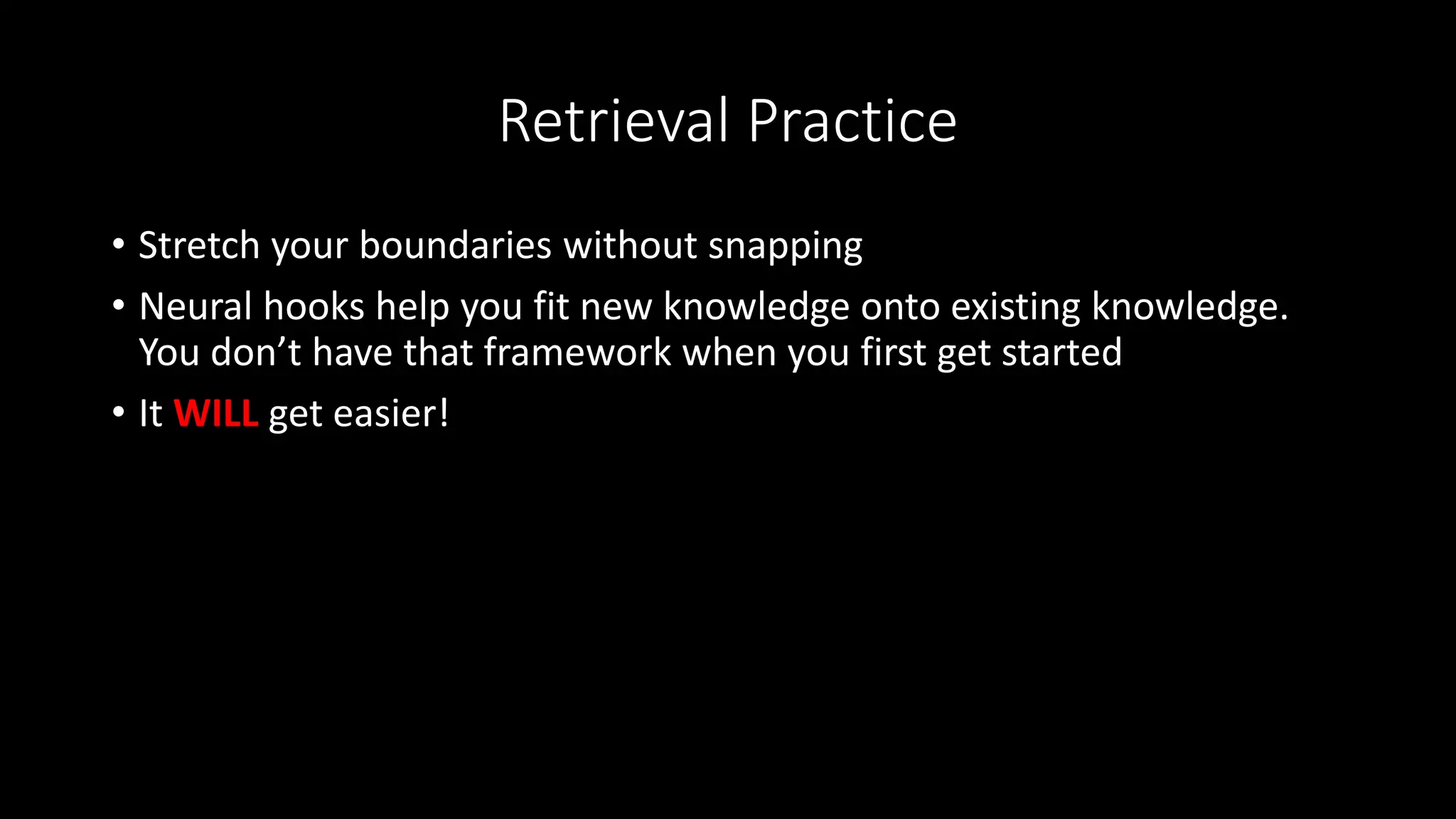 Retrieval Practice

• Stretch your boundaries without snapping

• Neural hooks help you fit new knowledge onto existing knowledge. You don’t have that framework when you first get started

• It WILL get easier!